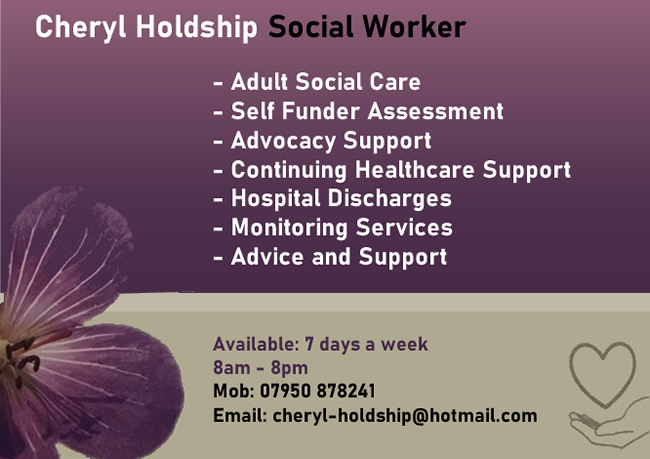 Cheryl Holdship Social Worker

- Adult Social Care
- Self Funder Assessment
- Advocacy Support
- Continuing Healthcare Support
- Hospital Discharges
- Monitoring Services
- Advice and Support

Available: 7 days a week
8am - 8pm
Mob: 07950 878241
Email: cheryl-holdship@hotmail.com